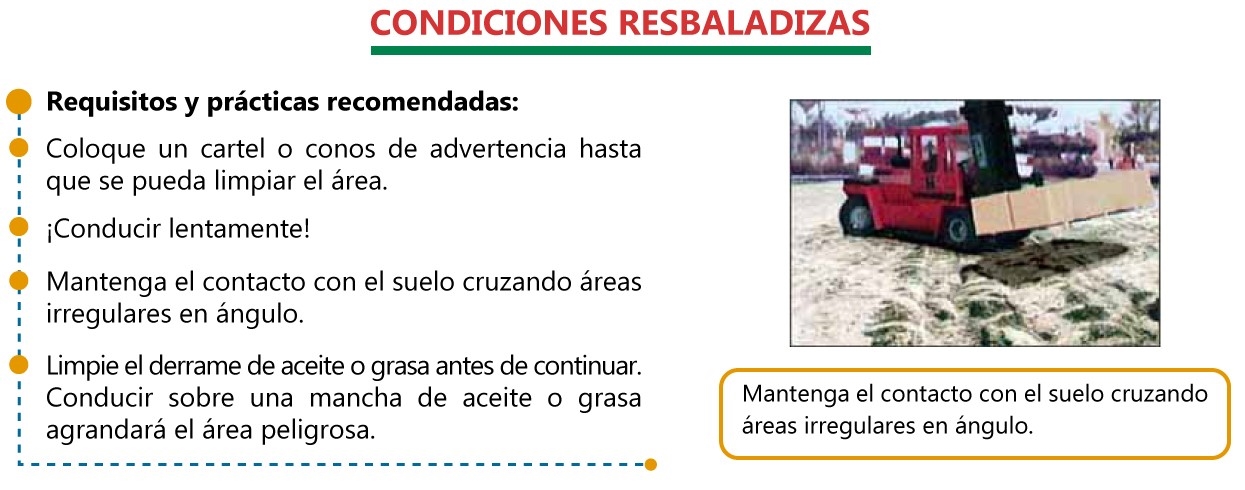 CONDICIONES RESBALADIZAS

Requisitos y prácticas recomendadas:

Coloque un cartel o conos de advertencia hasta que se pueda limpiar el área.

¡Conducir lentamente!

Mantenga el contacto con el suelo cruzando áreas irregulares en ángulo.

Limpie el derrame de aceite o grasa antes de continuar. Conducir sobre una mancha de aceite o grasa agrandará el área peligrosa.

Mantenga el contacto con el suelo cruzando áreas irregulares en ángulo.